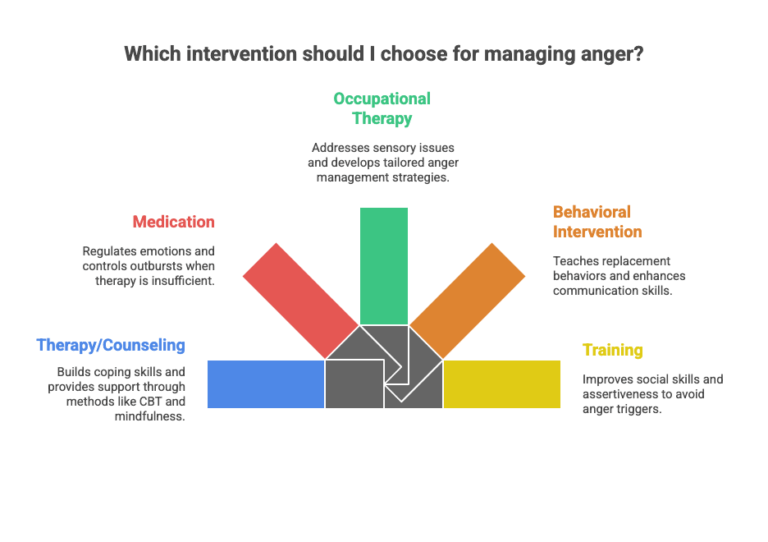 Which intervention should I choose for managing anger?

Occupational Therapy

Addresses sensory issues and develops tailored anger management strategies.

Medication

Regulates emotions and controls outbursts when therapy is insufficient.

Behavioral Intervention

Teaches replacement behaviors and enhances communication skills.

Therapy/Counseling

Builds coping skills and provides support through methods like CBT and mindfulness.

Training

Improves social skills and assertiveness to avoid anger triggers.